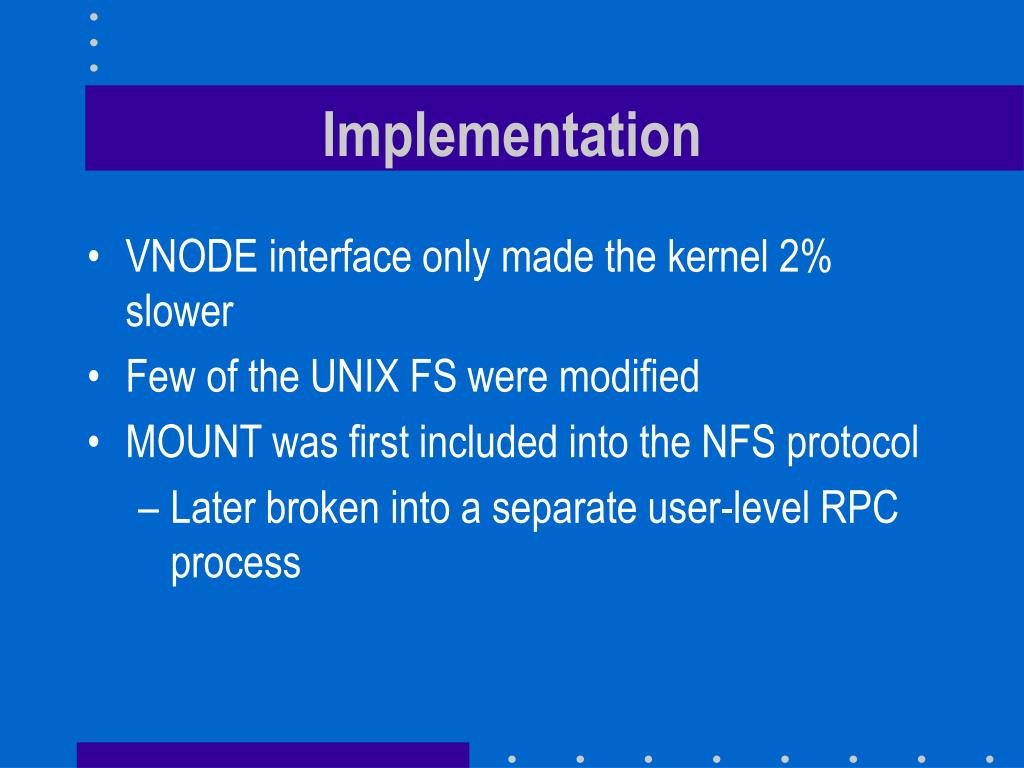 Implementation

• VNODE interface only made the kernel 2% slower
• Few of the UNIX FS were modified
• MOUNT was first included into the NFS protocol
– Later broken into a separate user-level RPC process